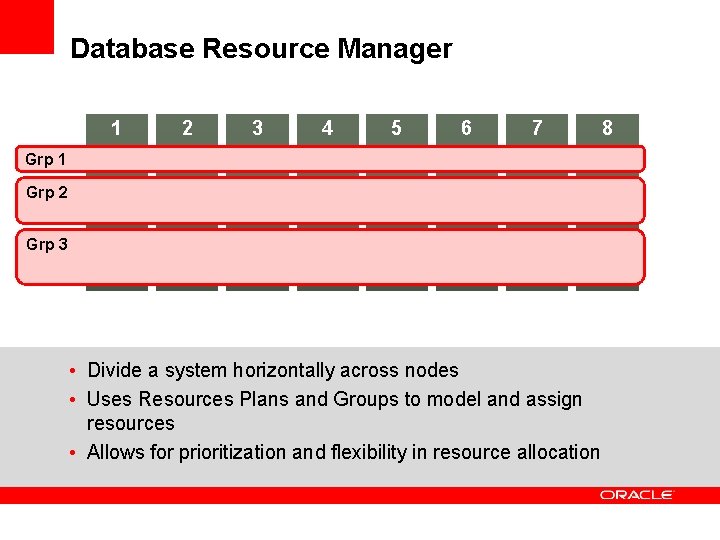 Database Resource Manager

1 2 3 4 5 6 7 8

Grp 1

Grp 2

Grp 3

• Divide a system horizontally across nodes
• Uses Resources Plans and Groups to model and assign resources
• Allows for prioritization and flexibility in resource allocation

ORACLE